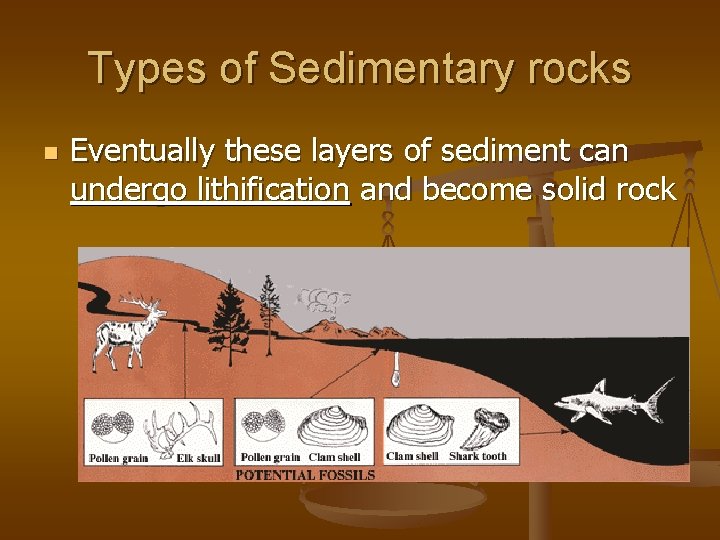 Types of Sedimentary rocks

Eventually these layers of sediment can undergo lithification and become solid rock

Pollen grain Elk skull

Pollen grain Clam shell

Clam shell Shark tooth

POTENTIAL FOSSILS